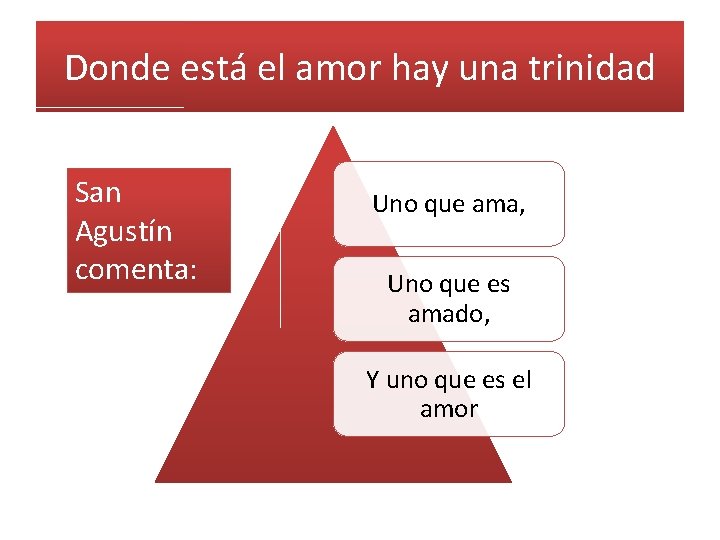 Donde está el amor hay una trinidad

San Agustín comenta:

Uno que ama,

Uno que es amado,

Y uno que es el amor